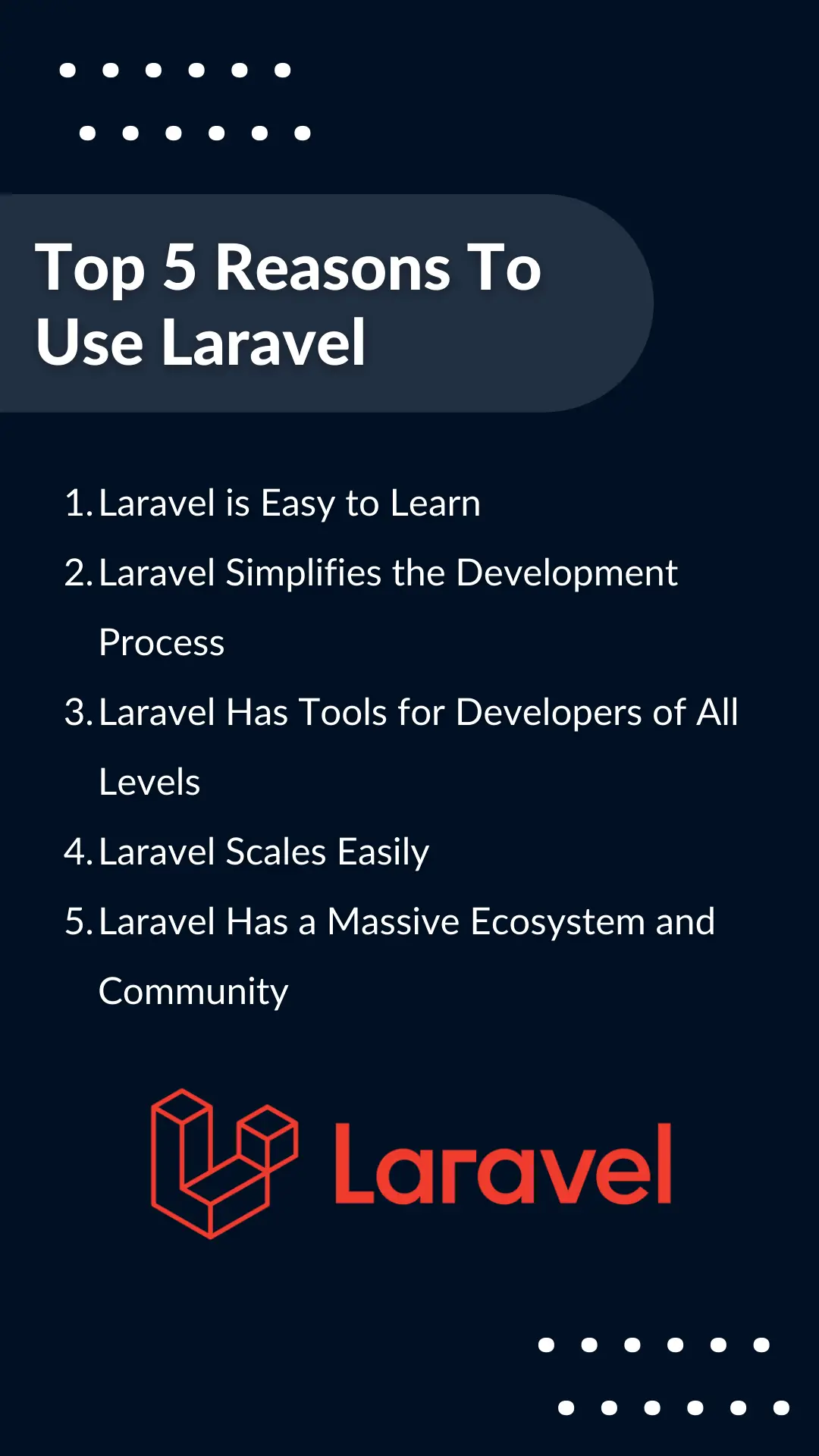 Top 5 Reasons To Use Laravel

1. Laravel is Easy to Learn
2. Laravel Simplifies the Development Process
3. Laravel Has Tools for Developers of All Levels
4. Laravel Scales Easily
5. Laravel Has a Massive Ecosystem and Community

Laravel